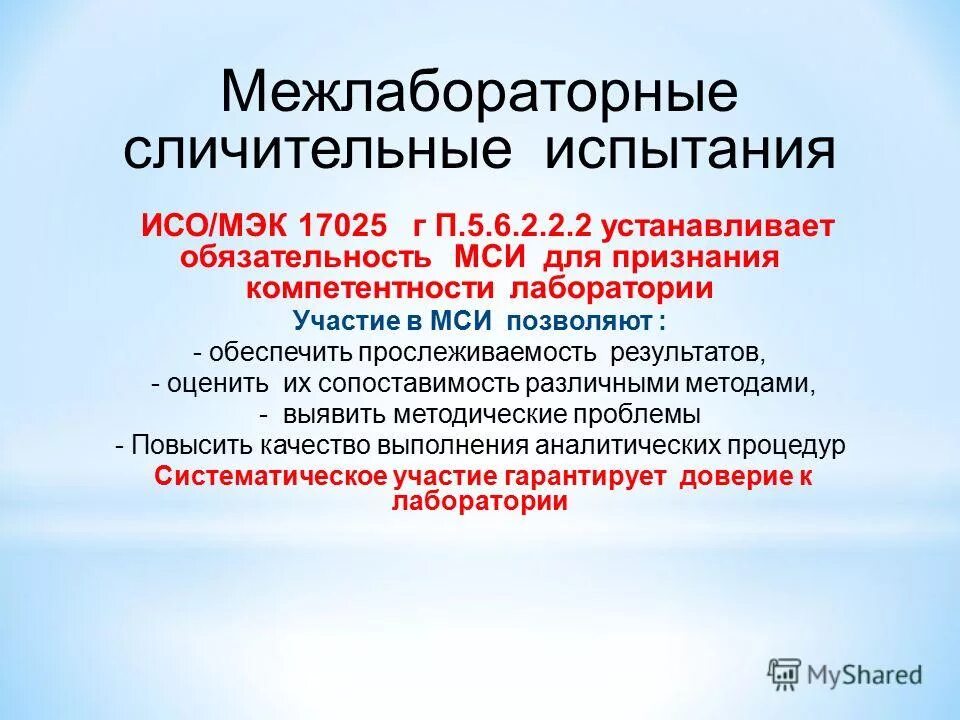 Межлабораторные сличительные испытания

ИСО/МЭК 17025 г П.5.6.2.2.2 устанавливает обязательность МСИ для признания компетентности лаборатории

Участие в МСИ позволяют :

- обеспечить прослеживаемость результатов,

- оценить их сопоставимость различными методами,

- выявить методические проблемы

- Повысить качество выполнения аналитических процедур

Систематическое участие гарантирует доверие к лаборатории

MyShared